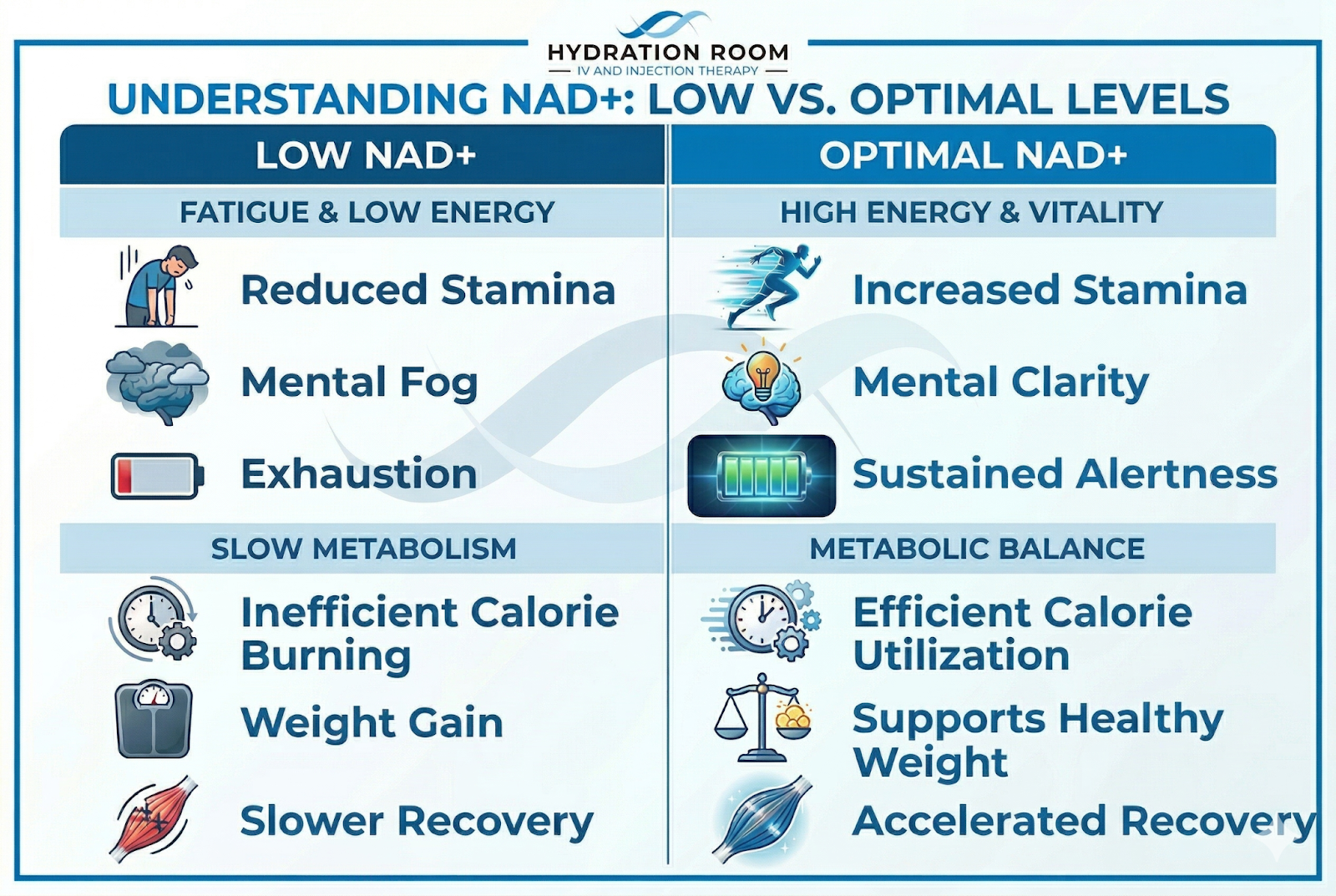 HYDRATION ROOM
IV AND INJECTION THERAPY

UNDERSTANDING NAD+: LOW VS. OPTIMAL LEVELS

LOW NAD+

FATIGUE & LOW ENERGY

Reduced Stamina

Mental Fog

Exhaustion

SLOW METABOLISM

Inefficient Calorie Burning

Weight Gain

Slower Recovery

OPTIMAL NAD+

HIGH ENERGY & VITALITY

Increased Stamina

Mental Clarity

Sustained Alertness

METABOLIC BALANCE

Efficient Calorie Utilization

Supports Healthy Weight

Accelerated Recovery